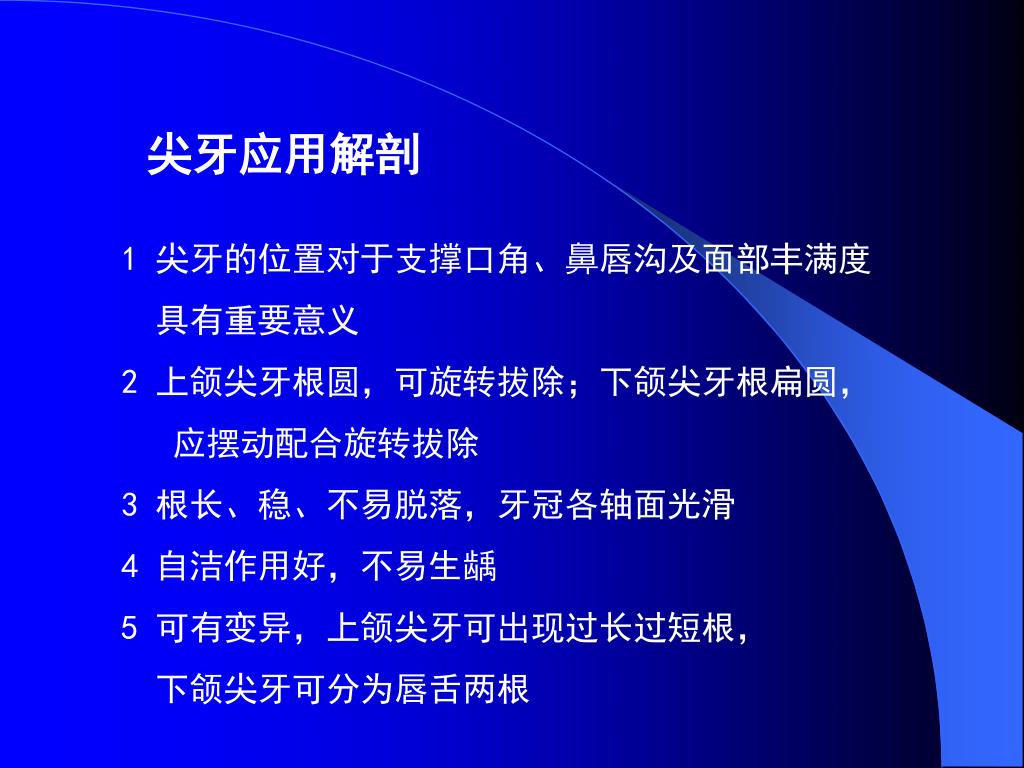 尖牙应用解剖

1 尖牙的位置对于支撑口角、鼻唇沟及面部丰满度具有重要意义

2 上颌尖牙根圆，可旋转拔除；下颌尖牙根扁圆，应摆动配合旋转拔除

3 根长、稳、不易脱落，牙冠各轴面光滑

4 自洁作用好，不易生龋

5 可有变异，上颌尖牙可出现过长过短根，下颌尖牙可分为唇舌两根